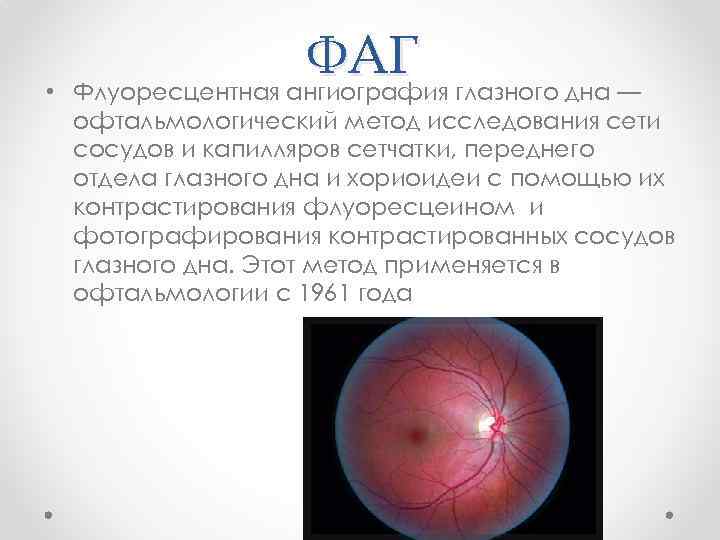 ФАГ

• Флуоресцентная ангиография глазного дна — офтальмологический метод исследования сети сосудов и капилляров сетчатки, переднего отдела глазного дна и хориоидеи с помощью их контрастирования флуоресцеином  и фотографирования контрастированных сосудов глазного дна. Этот метод применяется в офтальмологии с 1961 года